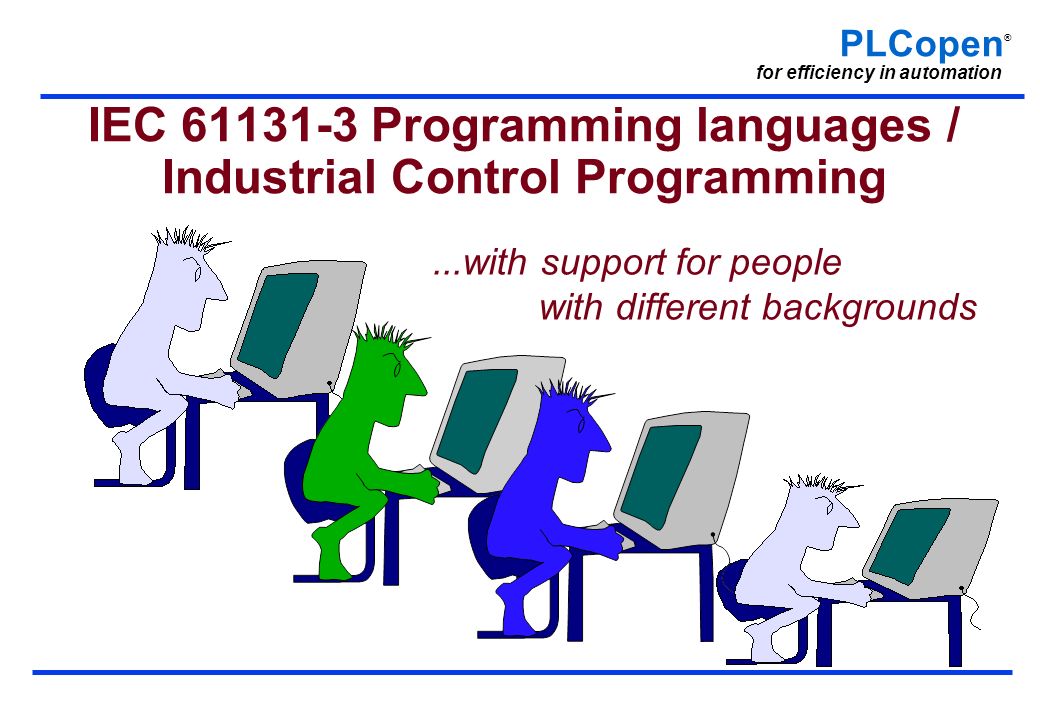 PLCopen®
for efficiency in automation

IEC 61131-3 Programming languages / Industrial Control Programming

...with support for people with different backgrounds